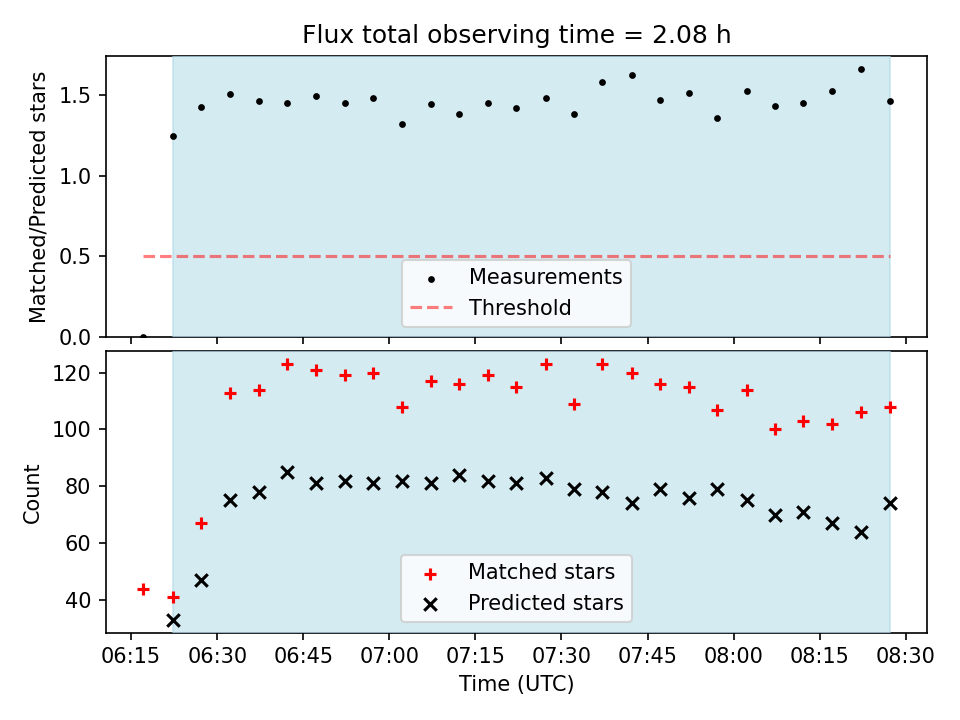 Flux total observing time = 2.08 h

Matched/Predicted stars

1.5
1.0
0.5
0.0

Measurements
Threshold

Count

120
100
80
60
40

Matched stars
Predicted stars

06:15 06:30 06:45 07:00 07:15 07:30 07:45 08:00 08:15 08:30
Time (UTC)